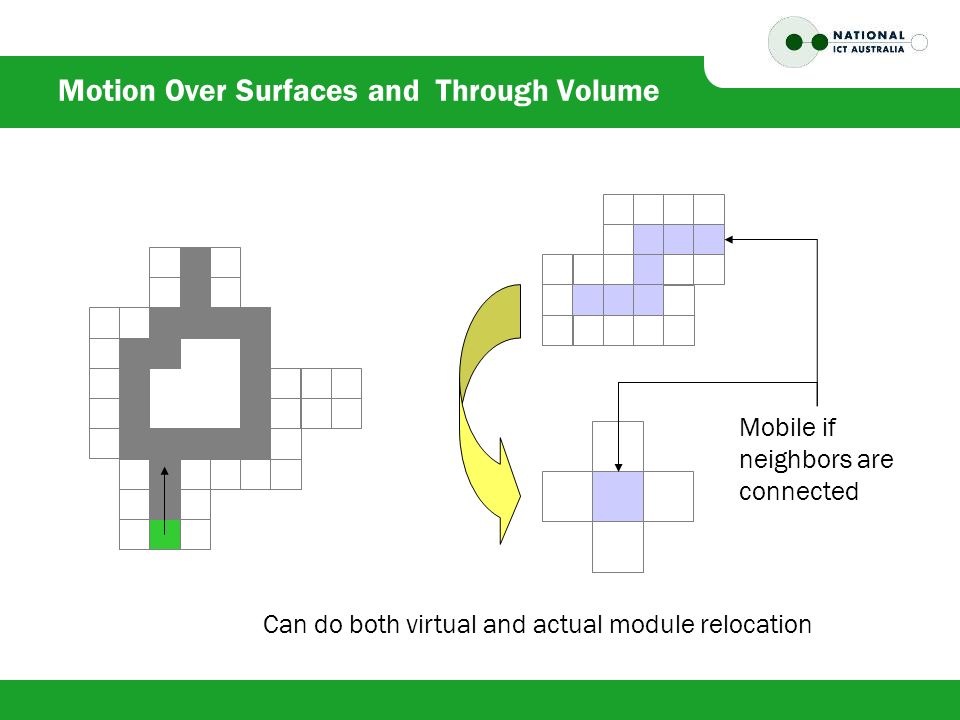 NATIONAL
ICT AUSTRALIA

Motion Over Surfaces and Through Volume

Mobile if neighbors are connected

Can do both virtual and actual module relocation